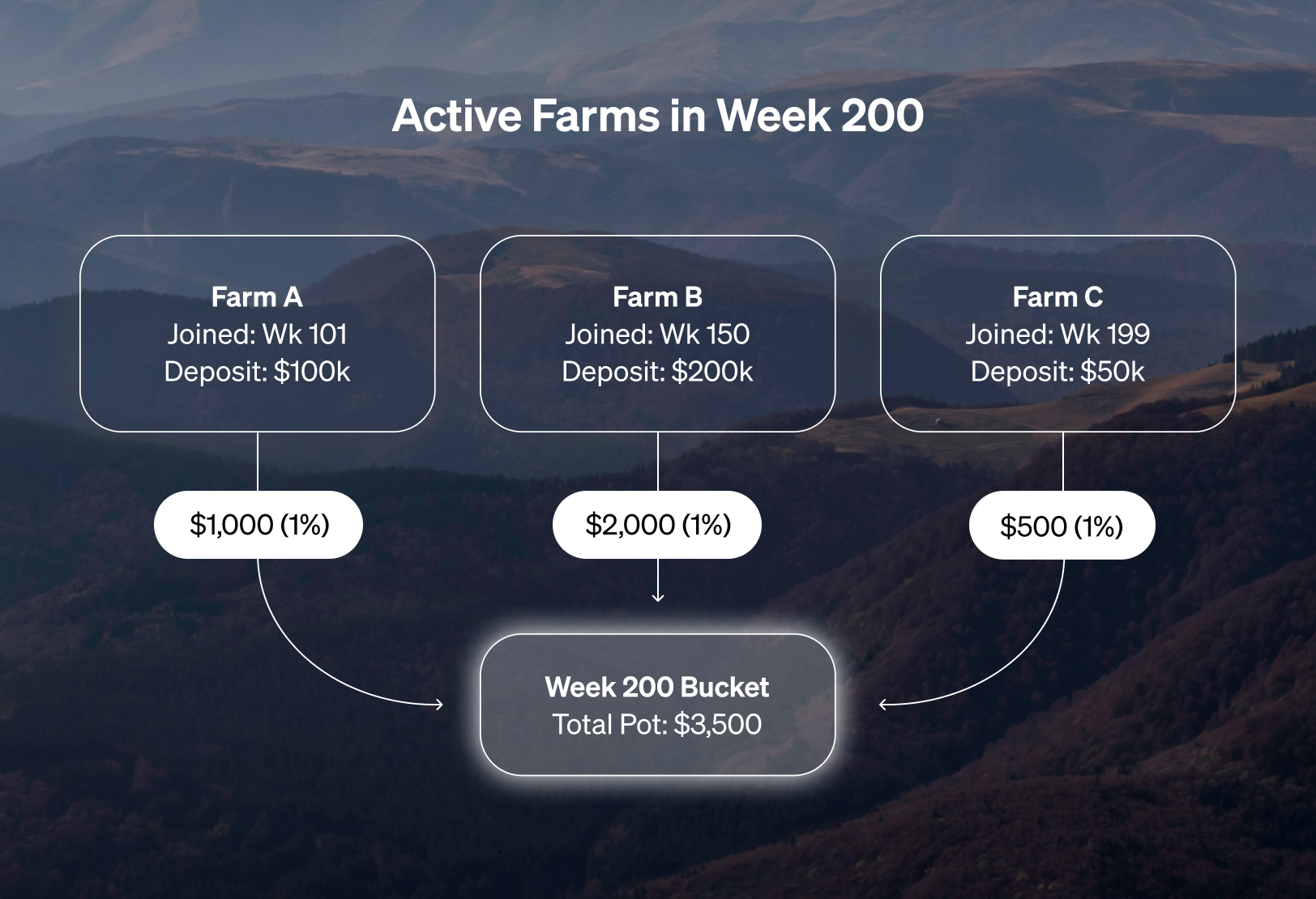 Active Farms in Week 200

Farm A
Joined: Wk 101
Deposit: \$100k

Farm B
Joined: Wk 150
Deposit: \$200k

Farm C
Joined: Wk 199
Deposit: \$50k

\$1,000 (1%)

\$2,000 (1%)

\$500 (1%)

Week 200 Bucket
Total Pot: \$3,500